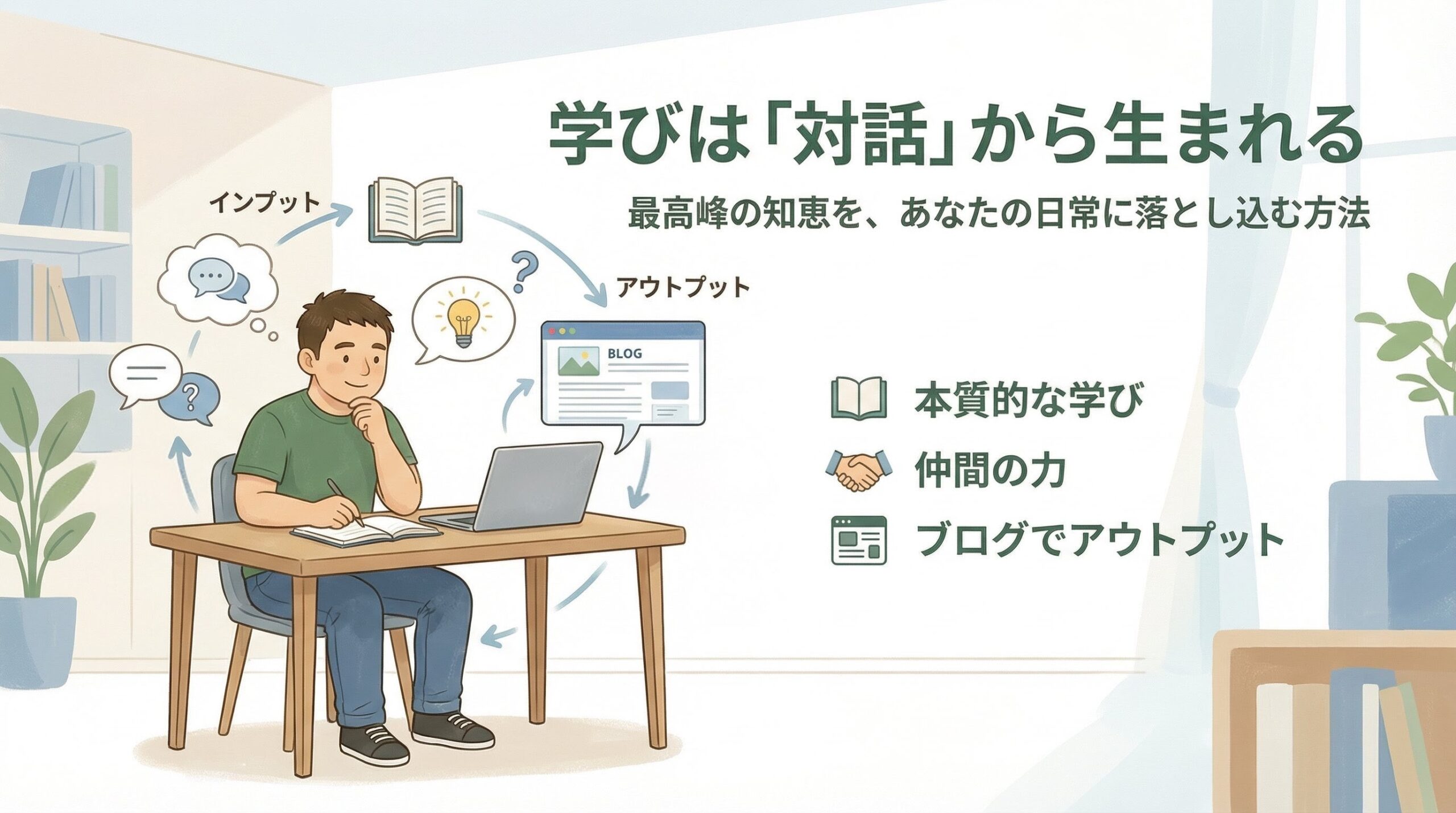 学びは「対話」から生まれる

最高峰の知恵を、あなたの日常に落とし込む方法

インプット

アウトプット

BLOG

本質的な学び

仲間の力

ブログでアウトプット